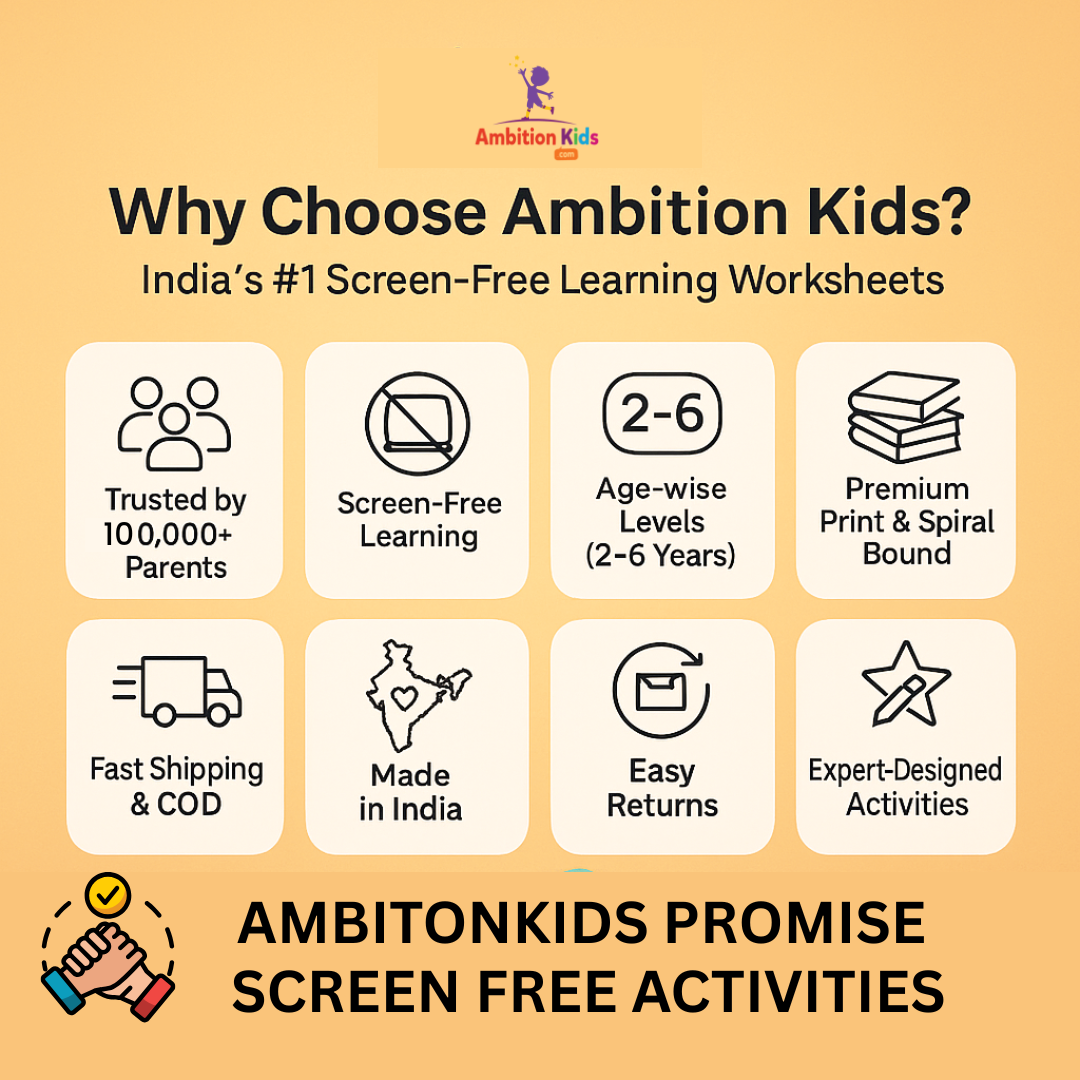 Ambition Kids
.com

Why Choose Ambition Kids?
India's #1 Screen-Free Learning Worksheets

Trusted by 100,000+ Parents

Screen-Free Learning

2-6

Age-wise Levels (2-6 Years)

Premium Print & Spiral Bound

Fast Shipping & COD

Made in India

Easy Returns

Expert-Designed Activities

AMBITONKIDS PROMISE
SCREEN FREE ACTIVITIES